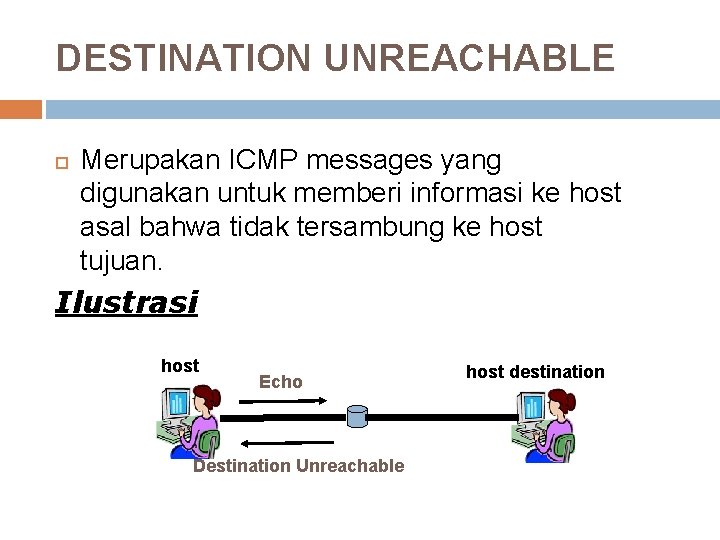 DESTINATION UNREACHABLE

Merupakan ICMP messages yang digunakan untuk memberi informasi ke host asal bahwa tidak tersambung ke host tujuan.

Ilustrasi

host

Echo

host destination

Destination Unreachable